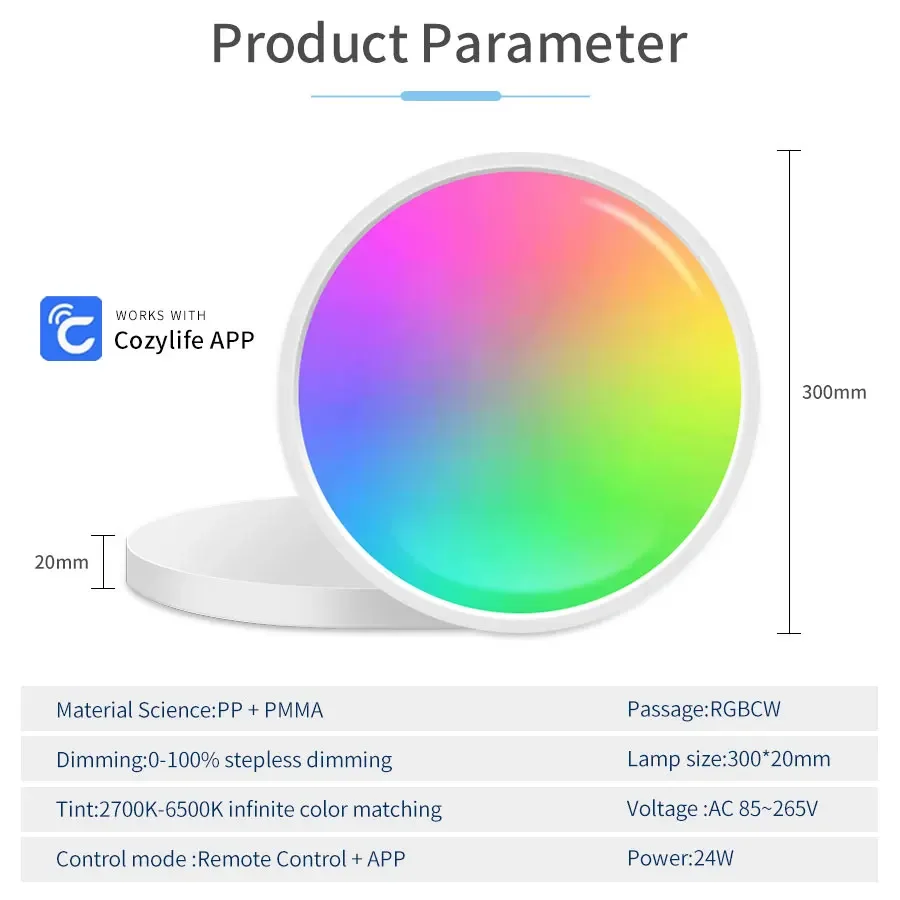 Product Parameter

WORKS WITH
Cozylife APP

300mm

20mm

| Material Science:PP + PMMA | Passage:RGBCW |
|---|---|
| Dimming:0-100% stepless dimming | Lamp size:300*20mm |
| Tint:2700K-6500K infinite color matching | Voltage :AC 85~265V |
| Control mode :Remote Control + APP | Power:24W |